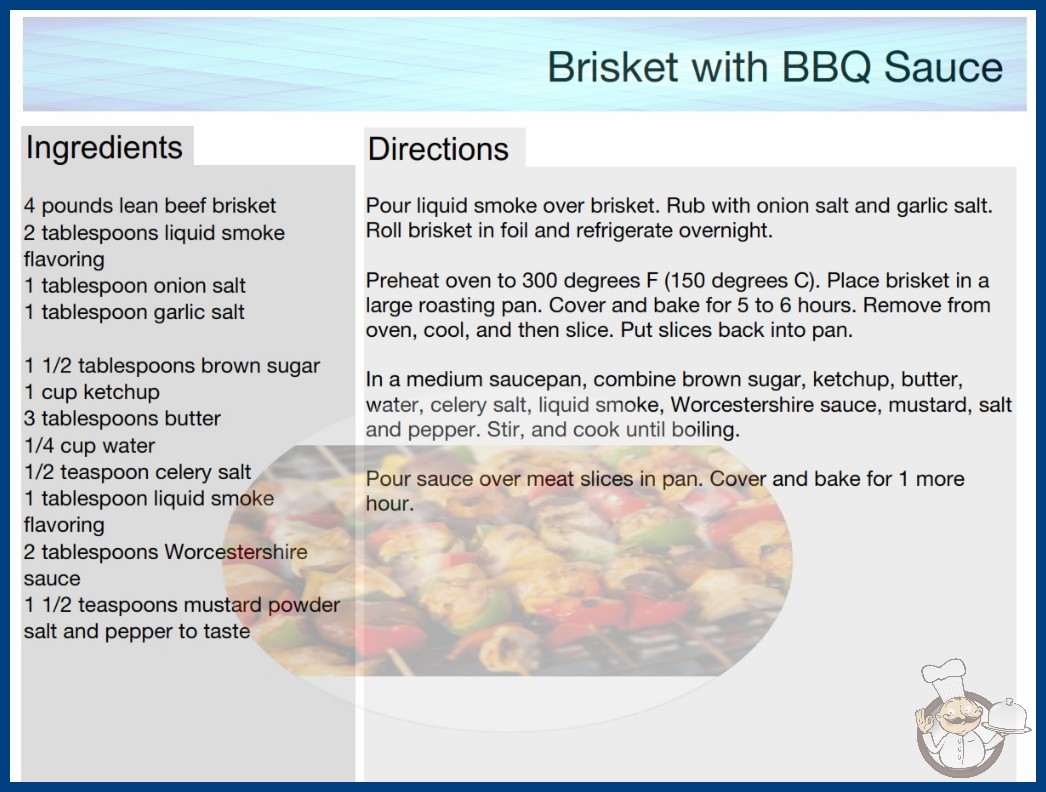 Brisket with BBQ Sauce

Ingredients

4 pounds lean beef brisket
2 tablespoons liquid smoke flavoring
1 tablespoon onion salt
1 tablespoon garlic salt

1 1/2 tablespoons brown sugar
1 cup ketchup
3 tablespoons butter
1/4 cup water
1/2 teaspoon celery salt
1 tablespoon liquid smoke flavoring
2 tablespoons Worcestershire sauce
1 1/2 teaspoons mustard powder
salt and pepper to taste

Directions

Pour liquid smoke over brisket. Rub with onion salt and garlic salt. Roll brisket in foil and refrigerate overnight.

Preheat oven to 300 degrees F (150 degrees C). Place brisket in a large roasting pan. Cover and bake for 5 to 6 hours. Remove from oven, cool, and then slice. Put slices back into pan.

In a medium saucepan, combine brown sugar, ketchup, butter, water, celery salt, liquid smoke, Worcestershire sauce, mustard, salt and pepper. Stir, and cook until boiling.

Pour sauce over meat slices in pan. Cover and bake for 1 more hour.